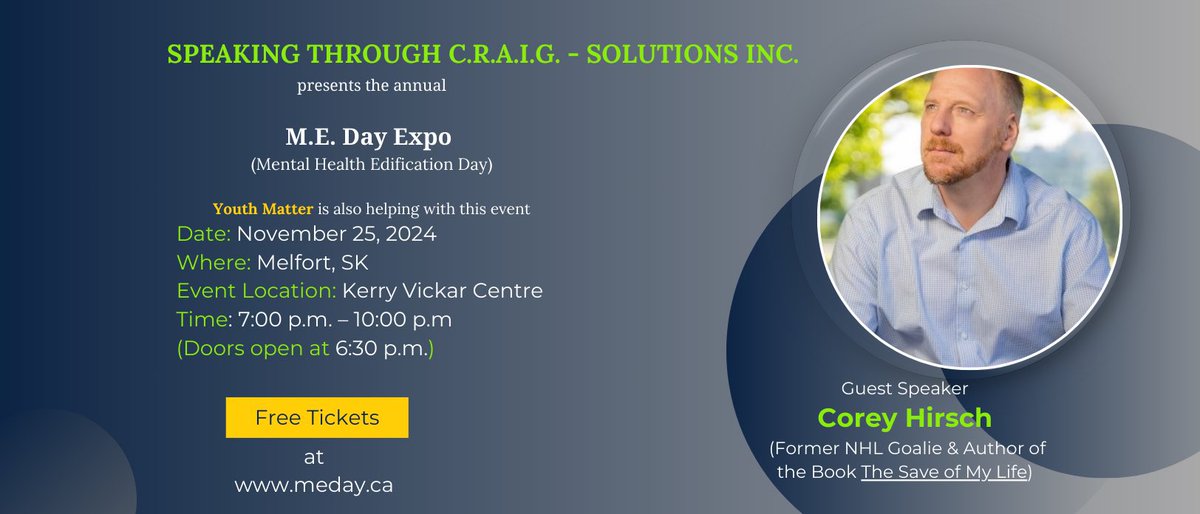 SPEAKING THROUGH C.R.A.I.G. - SOLUTIONS INC.
presents the annual

M.E. Day Expo
(Mental Health Edification Day)

Youth Matter is also helping with this event
Date: November 25, 2024
Where: Melfort, SK
Event Location: Kerry Vickar Centre
Time: 7:00 p.m. – 10:00 p.m
(Doors open at 6:30 p.m.)

Free Tickets
at
www.meday.ca

Guest Speaker
Corey Hirsch
(Former NHL Goalie & Author of the Book The Save of My Life)